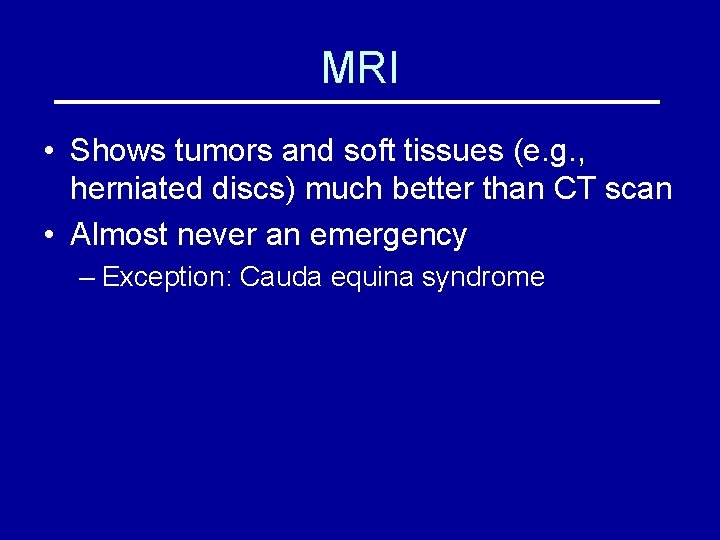 MRI

• Shows tumors and soft tissues (e.g., herniated discs) much better than CT scan
• Almost never an emergency
– Exception: Cauda equina syndrome